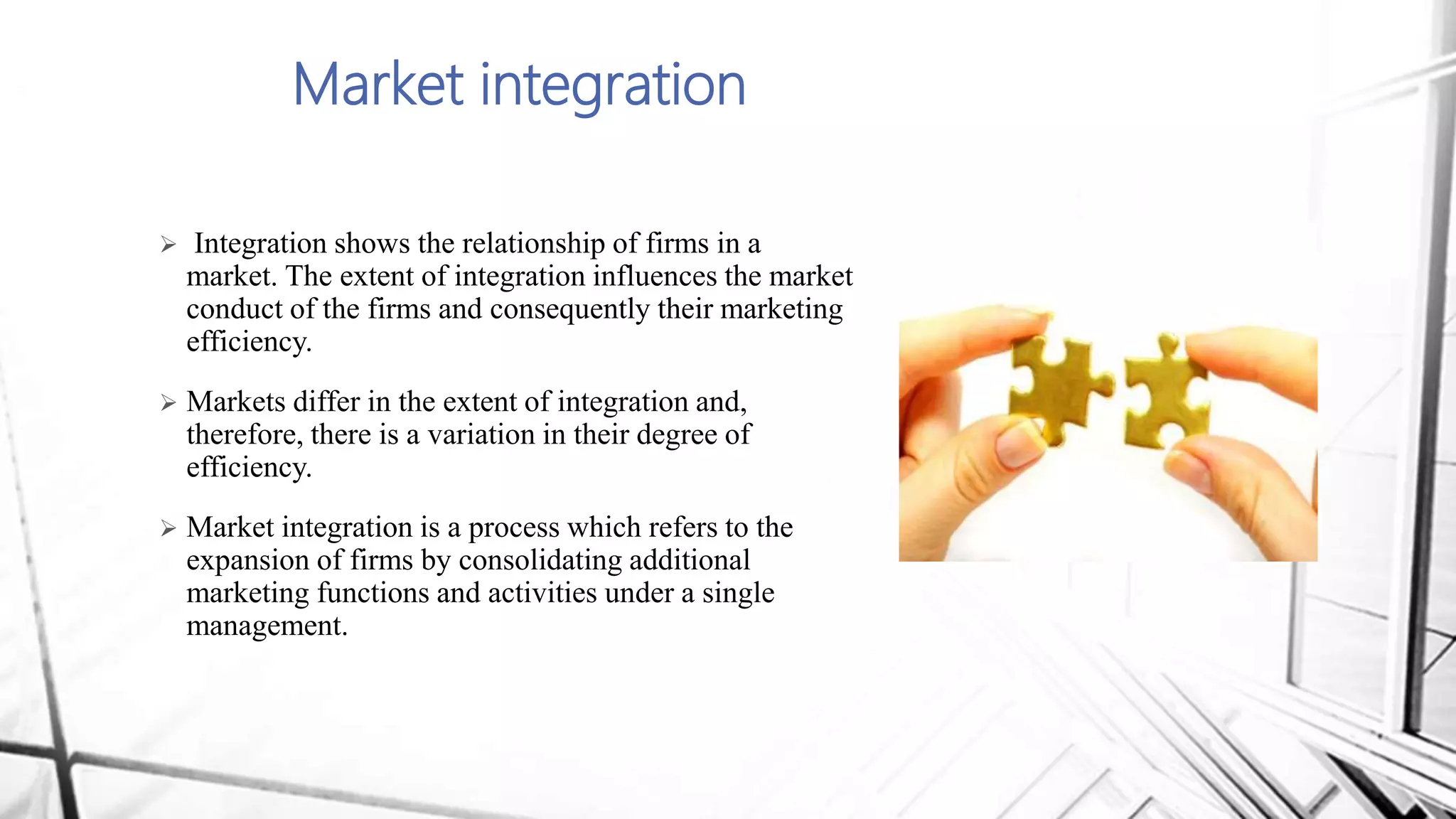 Market integration

➢ Integration shows the relationship of firms in a market. The extent of integration influences the market conduct of the firms and consequently their marketing efficiency.

➢ Markets differ in the extent of integration and, therefore, there is a variation in their degree of efficiency.

➢ Market integration is a process which refers to the expansion of firms by consolidating additional marketing functions and activities under a single management.